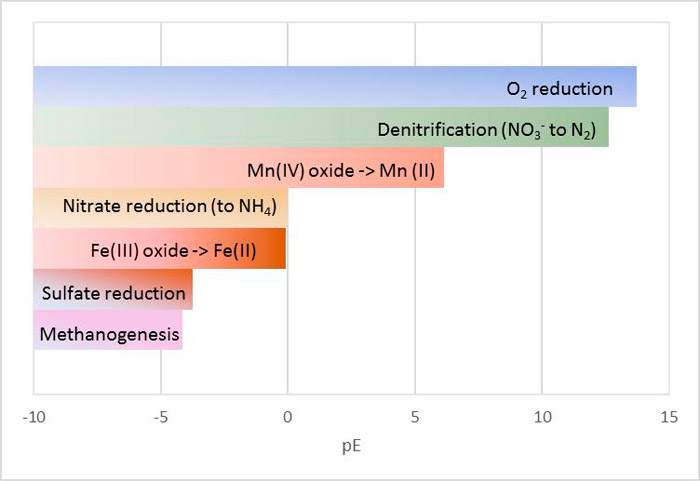 $O_2$ reduction
Denitrification ($NO_3^-$ to $N_2$)
Mn(IV) oxide -> Mn (II)
Nitrate reduction (to $NH_4$)
Fe(III) oxide -> Fe(II)
Sulfate reduction
Methanogenesis

-10
-5
0
5
10
15
pE